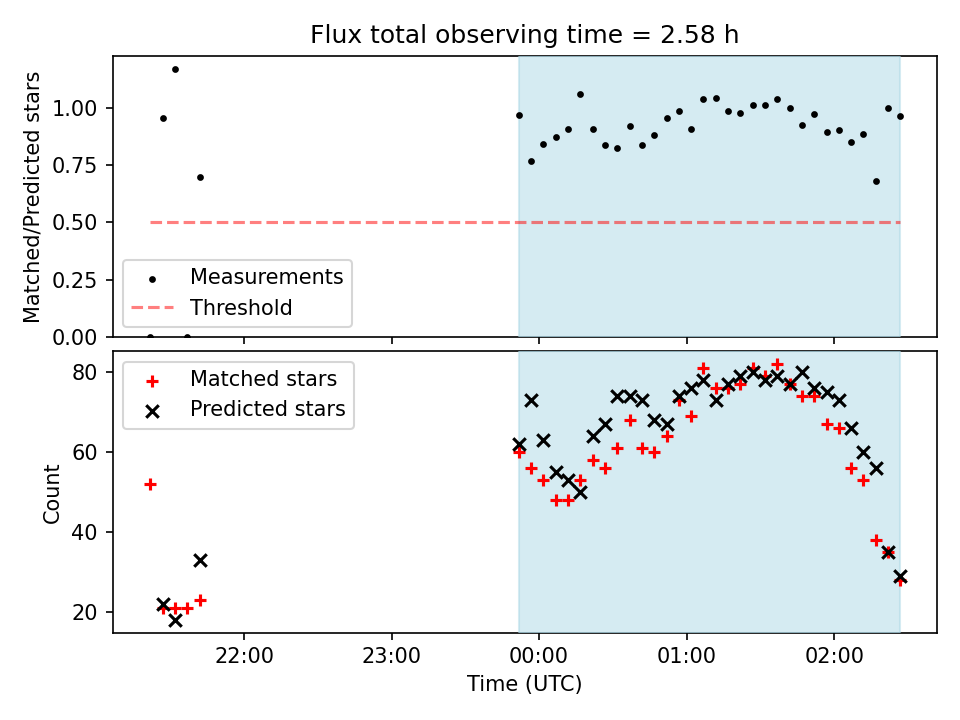 Flux total observing time = 2.58 h

Matched/Predicted stars

1.00
0.75
0.50
0.25
0.00

Measurements
Threshold

Matched stars
Predicted stars

Count

80
60
40
20

22:00
23:00
00:00
01:00
02:00

Time (UTC)